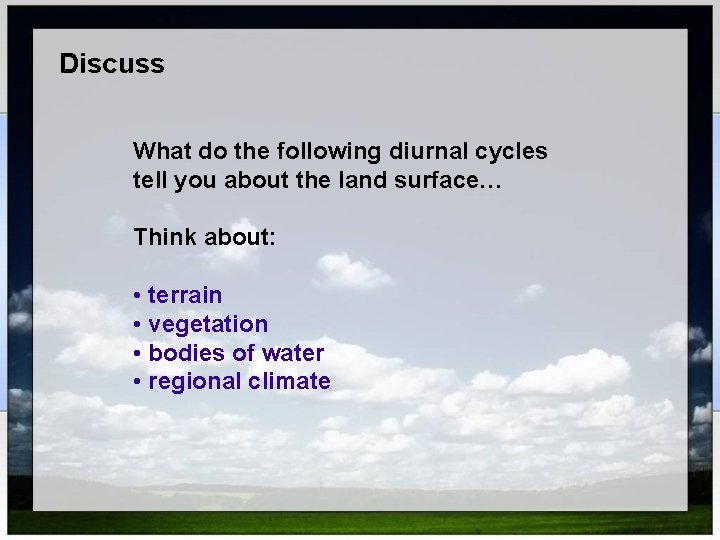 Discuss

What do the following diurnal cycles tell you about the land surface…

Think about:

• terrain
• vegetation
• bodies of water
• regional climate